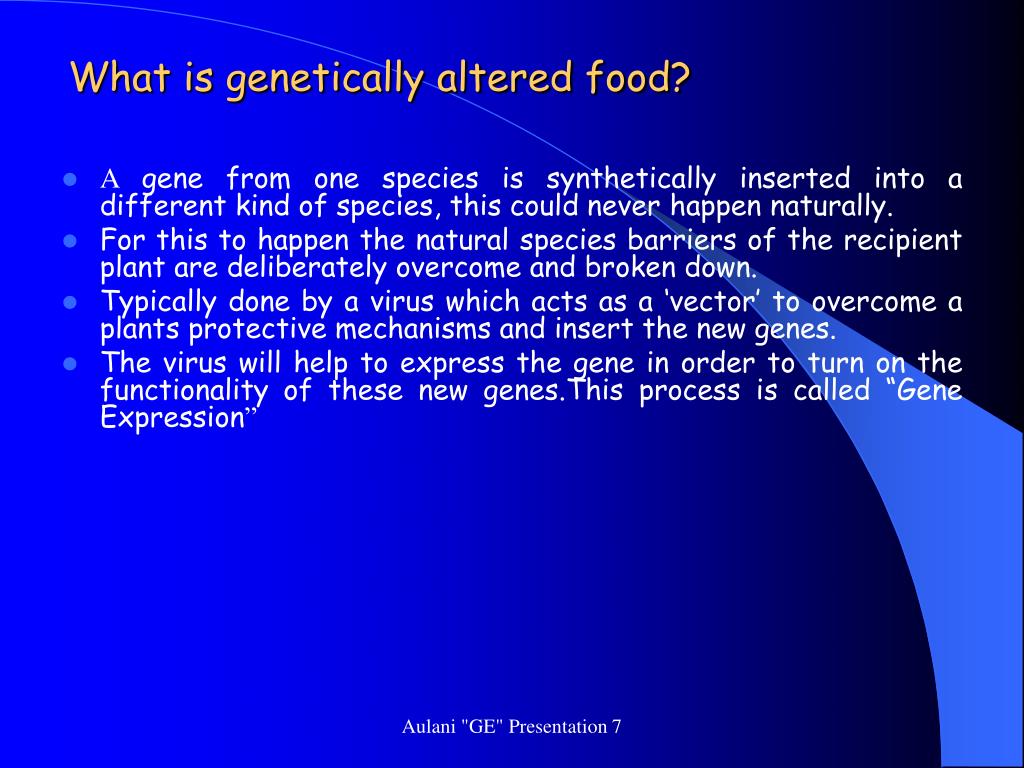 What is genetically altered food?

- A gene from one species is synthetically inserted into a different kind of species, this could never happen naturally.
- For this to happen the natural species barriers of the recipient plant are deliberately overcome and broken down.
- Typically done by a virus which acts as a ‘vector’ to overcome a plants protective mechanisms and insert the new genes.
- The virus will help to express the gene in order to turn on the functionality of these new genes.This process is called “Gene Expression”

Aulani "GE" Presentation 7